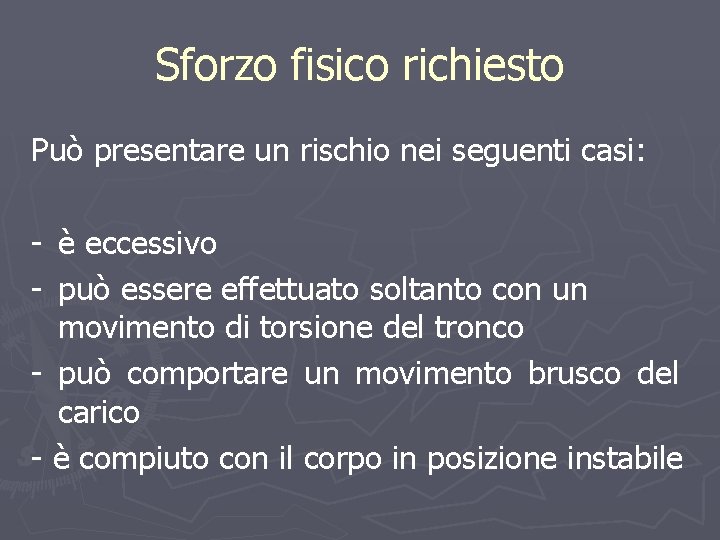 Sforzo fisico richiesto

Può presentare un rischio nei seguenti casi:

- è eccessivo
- può essere effettuato soltanto con un movimento di torsione del tronco
- può comportare un movimento brusco del carico
- è compiuto con il corpo in posizione instabile